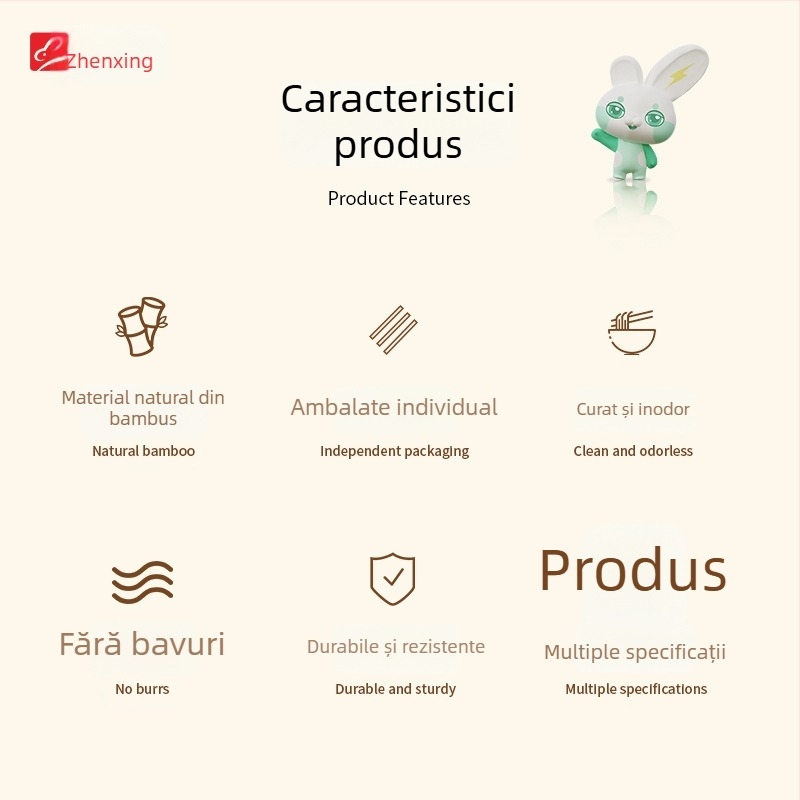 Zhenxing

Caracteristici produs

Product Features

Material natural din bambus

Natural bamboo

Ambalate individual

Independent packaging

Curat și inodor

Clean and odorless

Fără bavuri

No burrs

Durabile și rezistente

Durable and sturdy

Produs

Multiple specificații

Multiple specifications